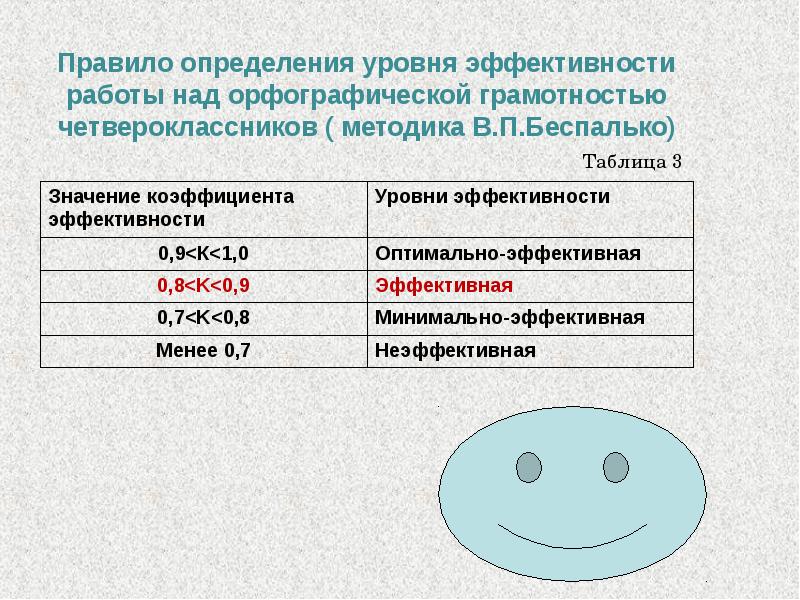 Правило определения уровня эффективности работы над орфографической грамотностью четвероклассников ( методика В.П.Беспалько)

Таблица 3

| Значение коэффициента эффективности | Уровни эффективности |
|---|---|
| 0,9<K<1,0 | Оптимально-эффективная |
| 0,8<K<0,9 | Эффективная |
| 0,7<K<0,8 | Минимально-эффективная |
| Менее 0,7 | Неэффективная |